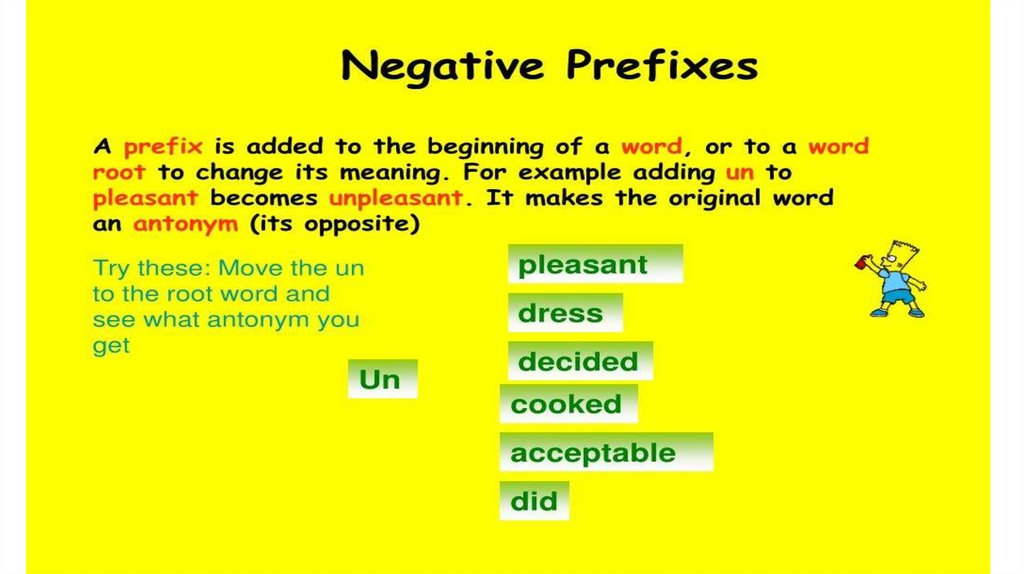 Negative Prefixes

A prefix is added to the beginning of a word, or to a word root to change its meaning. For example adding un to pleasant becomes unpleasant. It makes the original word an antonym (its opposite)

Try these: Move the un to the root word and see what antonym you get

Un

pleasant

dress

decided

cooked

acceptable

did